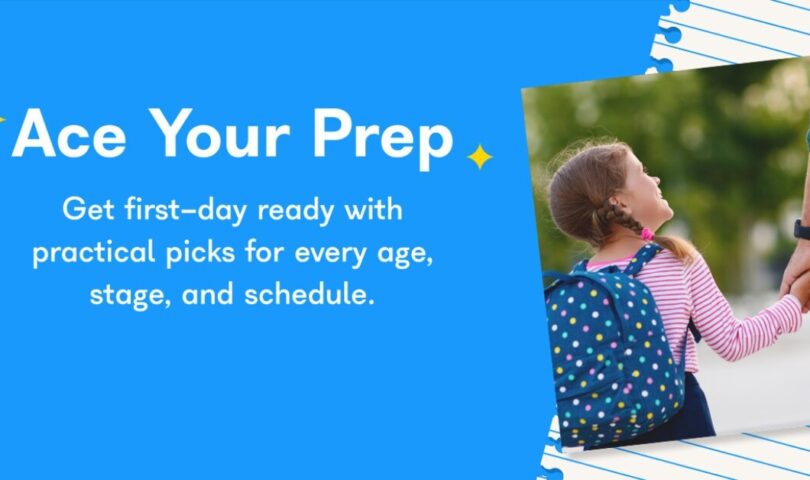 Ace Your Prep

Get first-day ready with practical picks for every age, stage, and schedule.